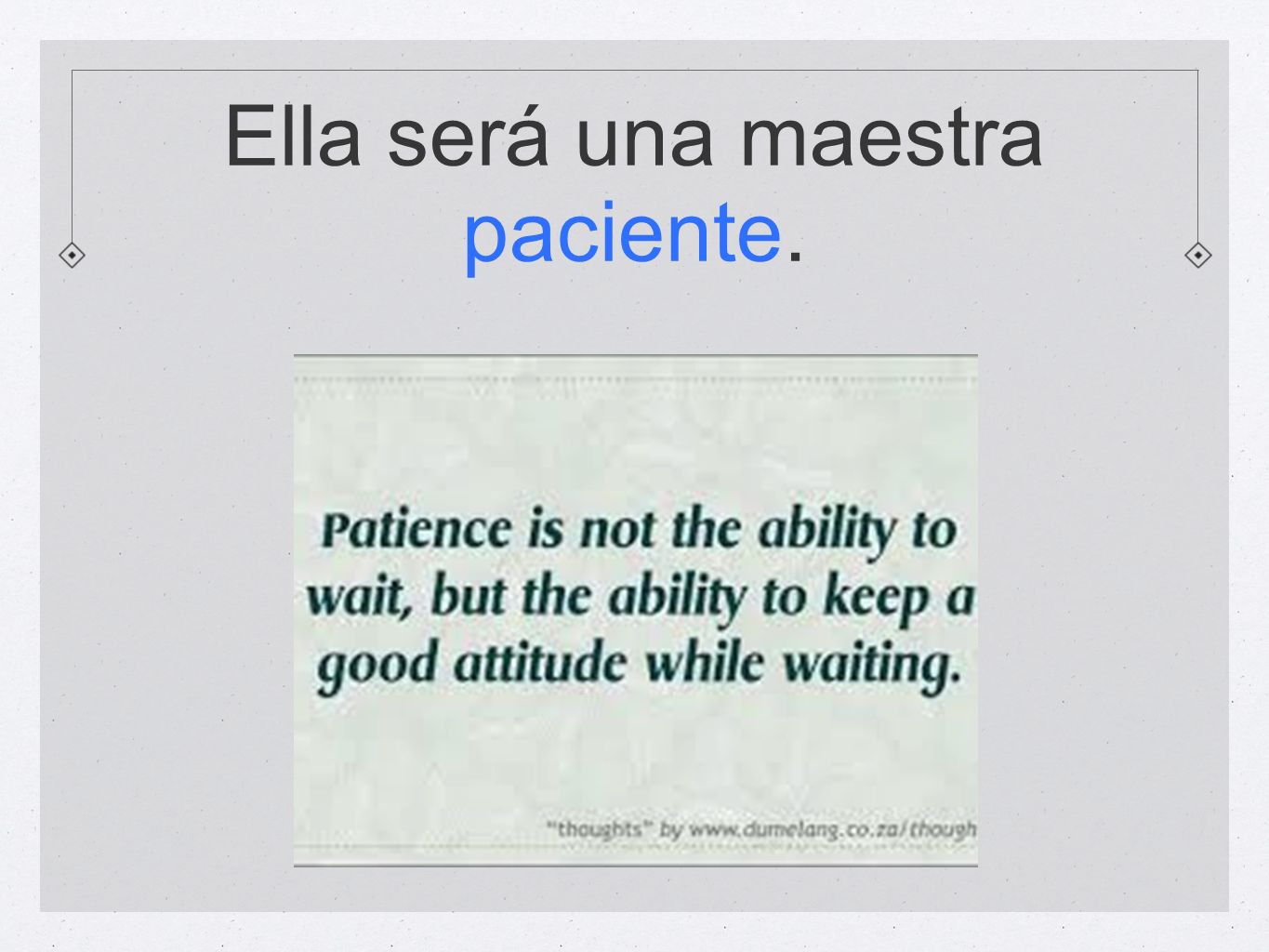 Ella será una maestra paciente.

Patience is not the ability to wait, but the ability to keep a good attitude while waiting.

"thoughts" by www.dumelang.co.za/though